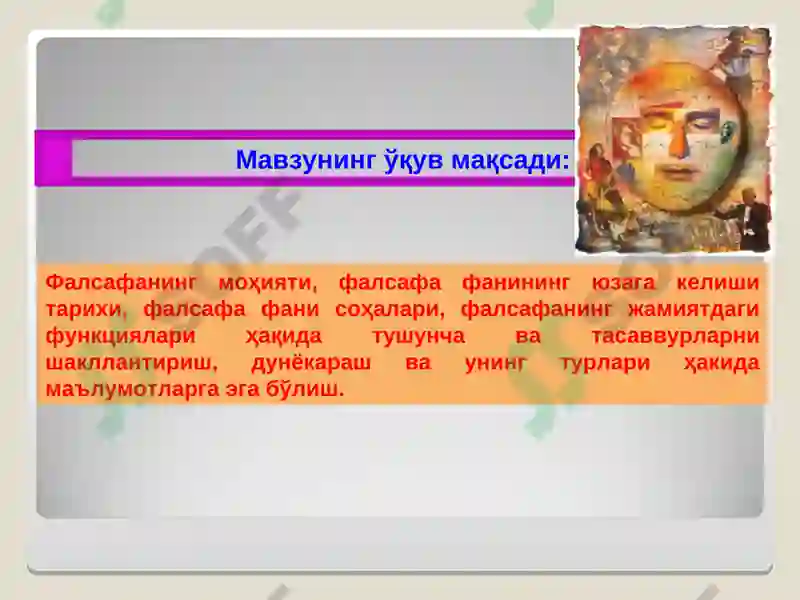 Мавзунинг ўқув мақсади:

Фалсафанинг моҳияти, фалсафа фанининг юзага келиши тарихи, фалсафа фани соҳалари, фалсафанинг жамиятдаги функциялари ҳақида тушунча ва тасаввурларни шакллантириш, дунёкараш ва унинг турлари ҳакида маълумотларга эга бўлиш.